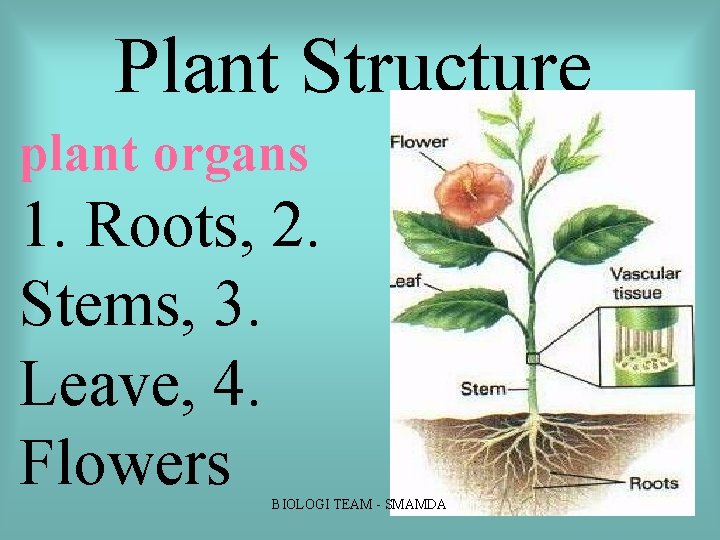 Plant Structure

plant organs

1. Roots, 2. Stems, 3. Leave, 4. Flowers

Flower

Leaf

Vascular tissue

Stem

Roots

BIOLOGI TEAM - SMAMDA